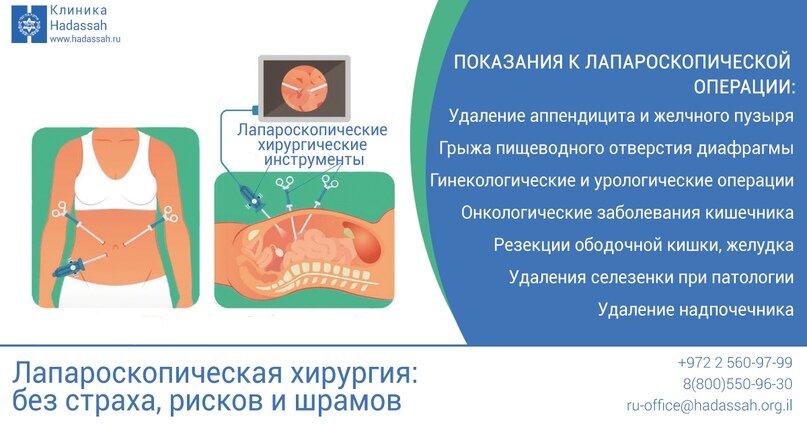 Клиника
Hadassah
www.hadassah.ru

Лапароскопические хирургические инструменты

ПОКАЗАНИЯ К ЛАПАРОСКОПИЧЕСКОЙ ОПЕРАЦИИ:
Удаление аппендицита и желчного пузыря
Грыжа пищеводного отверстия диафрагмы
Гинекологические и урологические операции
Онкологические заболевания кишечника
Резекции ободочной кишки, желудка
Удаления селезенки при патологии
Удаление надпочечника

Лапароскопическая хирургия: без страха, рисков и шрамов

+972 2 560-97-99
8(800)550-96-30
ru-office@hadassah.org.il